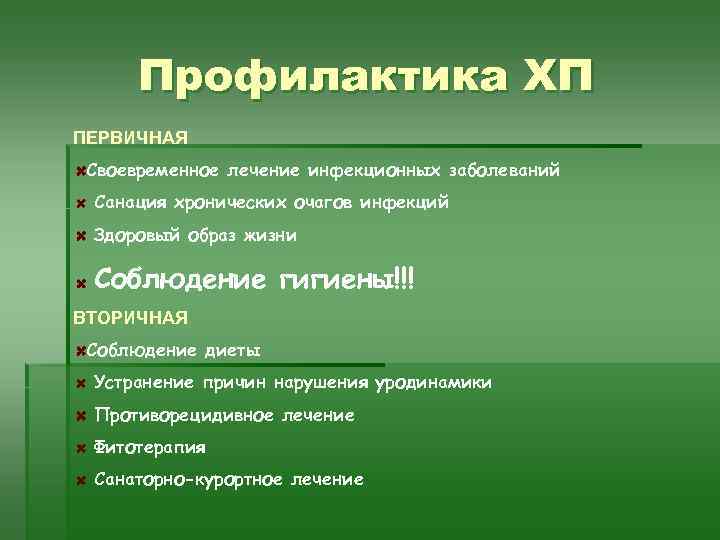 Профилактика ХП

ПЕРВИЧНАЯ

Своевременное лечение инфекционных заболеваний

Санация хронических очагов инфекций

Здоровый образ жизни

Соблюдение гигиены!!!

ВТОРИЧНАЯ

Соблюдение диеты

Устранение причин нарушения уродинамики

Противорецидивное лечение

Фитотерапия

Санаторно-курортное лечение